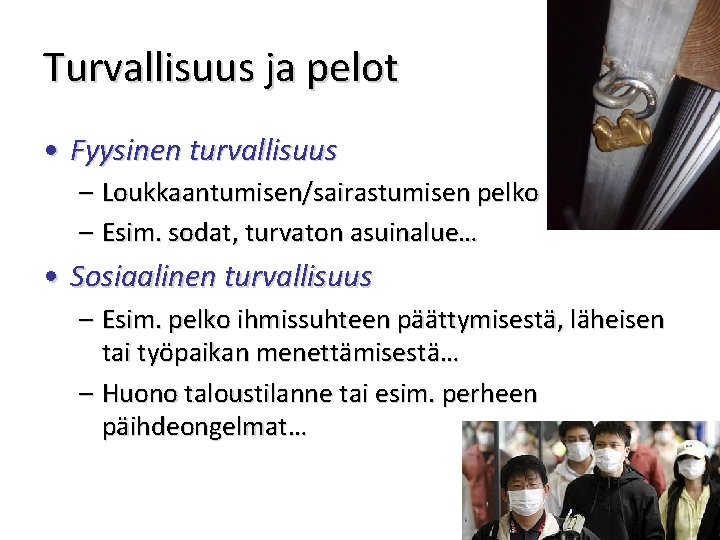 Turvallisuus ja pelot

• Fyysinen turvallisuus
  – Loukkaantumisen/sairastumisen pelko
  – Esim. sodat, turvaton asuinalue…
• Sosiaalinen turvallisuus
  – Esim. pelko ihmissuhteen päättymisestä, läheisen tai työpaikan menettämisestä…
  – Huono taloustilanne tai esim. perheen päihdeongelmat…